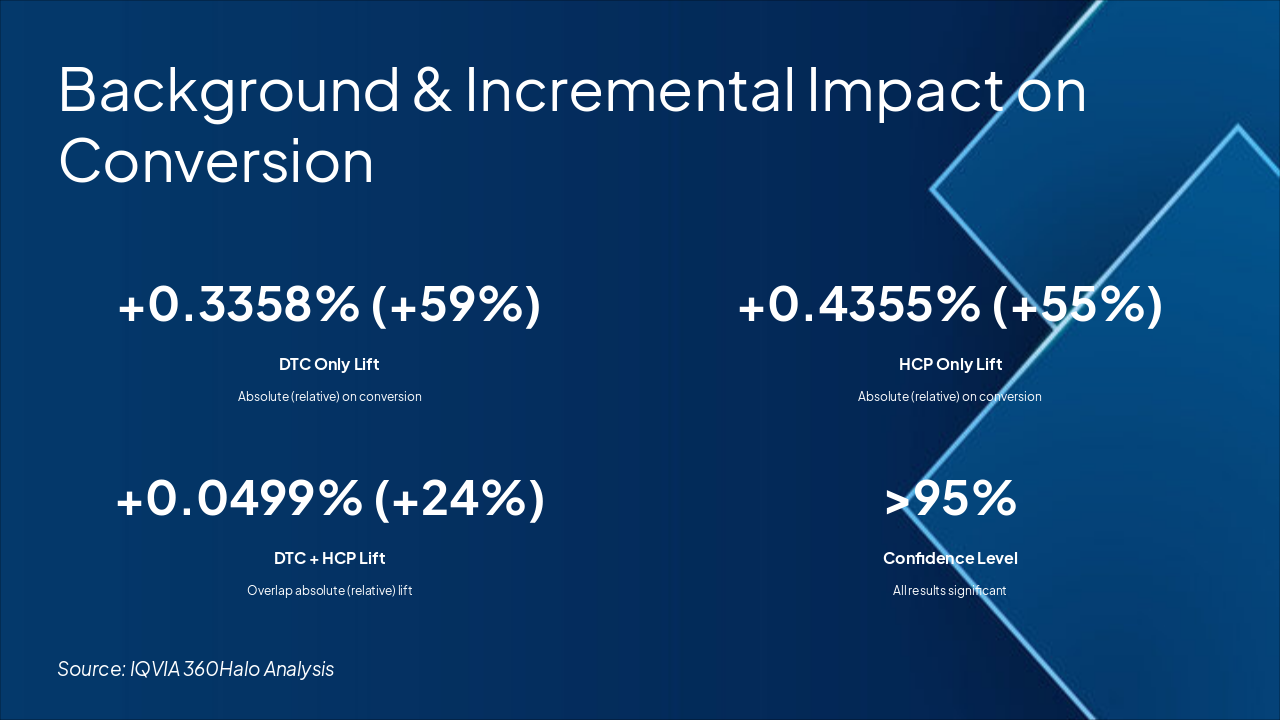 Background & Incremental Impact on Conversion

+0.3358% (+59%)

DTC Only Lift

Absolute (relative) on conversion

+0.4355% (+55%)

HCP Only Lift

Absolute (relative) on conversion

+0.0499% (+24%)

DTC + HCP Lift

Overlap absolute (relative) lift

>95%

Confidence Level

All results significant

Source: IQVIA 360Halo Analysis